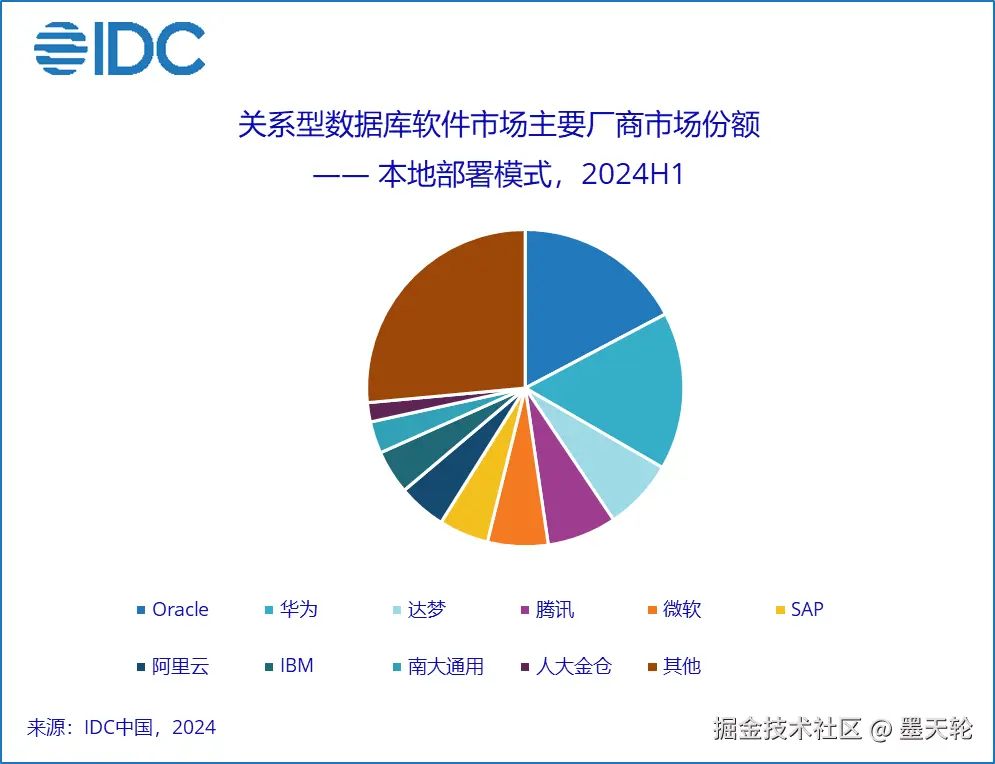 IDC

关系型数据库软件市场主要厂商市场份额
—— 本地部署模式，2024H1

Oracle 华为 达梦 腾讯 微软 SAP
阿里云 IBM 南大通用 人大金仓 其他

来源：IDC中国，2024

掘金技术社区 @ 墨天轮